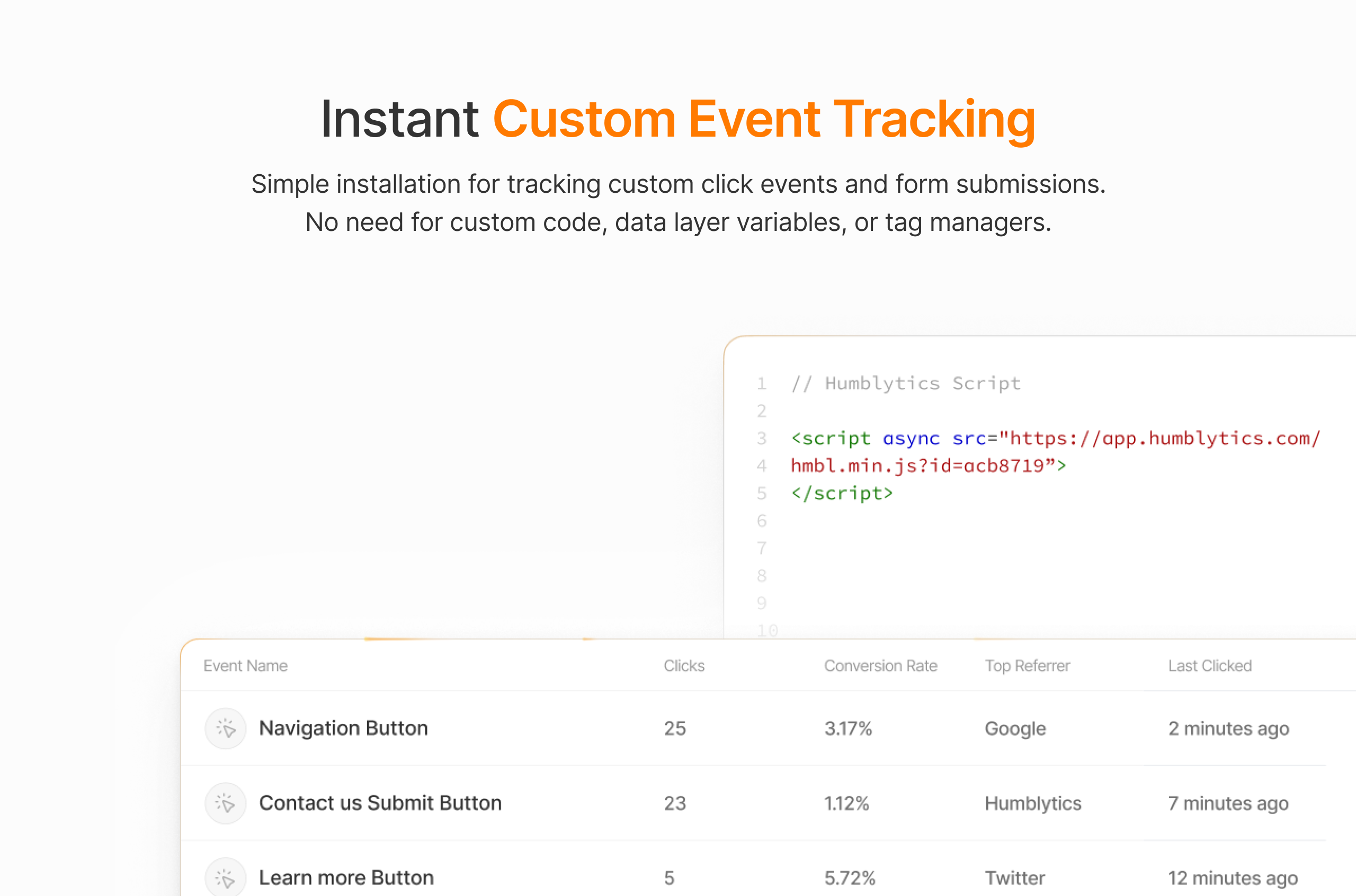 Instant Custom Event Tracking

Simple installation for tracking custom click events and form submissions. No need for custom code, data layer variables, or tag managers.

1 // Humblytics Script
2
3 <script async src="https://app.humblytics.com/
4 hmbl.min.js?id=acb8719”>
5 </script>
6
7
8
9
10

| Event Name | Clicks | Conversion Rate | Top Referrer | Last Clicked |
|---|---|---|---|---|
| Navigation Button | 25 | 3.17% | Google | 2 minutes ago |
| Contact us Submit Button | 23 | 1.12% | Humblytics | 7 minutes ago |
| Learn more Button | 5 | 5.72% | Twitter | 12 minutes ago |